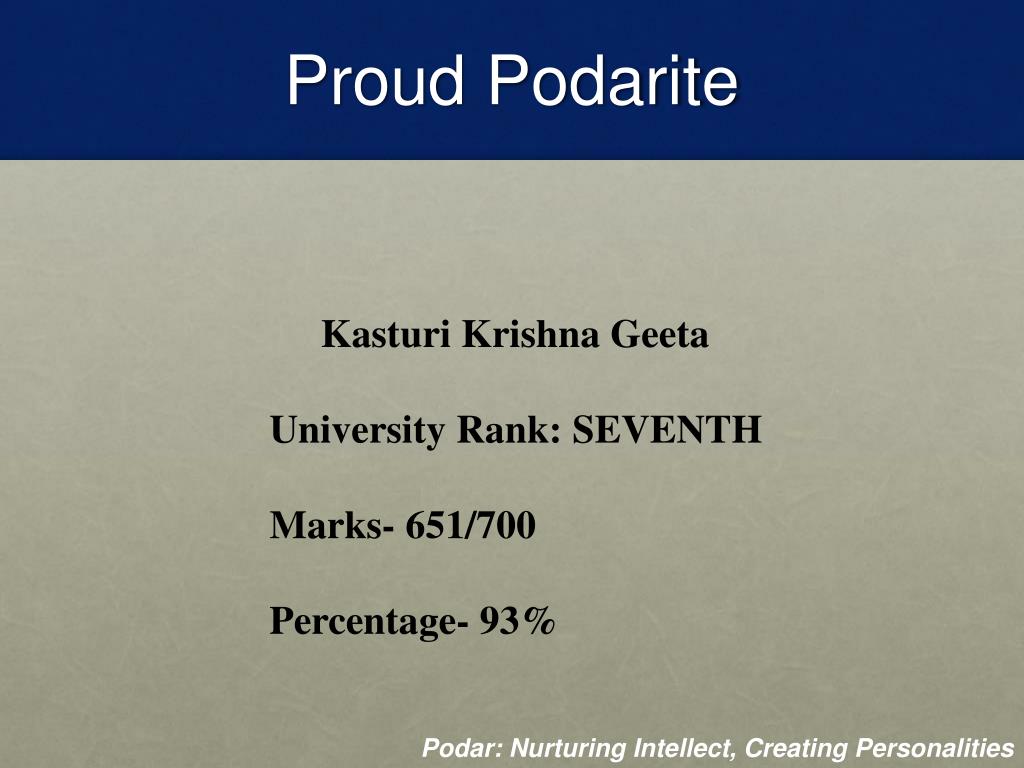 Proud Podarite

Kasturi Krishna Geeta

University Rank: SEVENTH

Marks- 651/700

Percentage- 93%

Podar: Nurturing Intellect, Creating Personalities